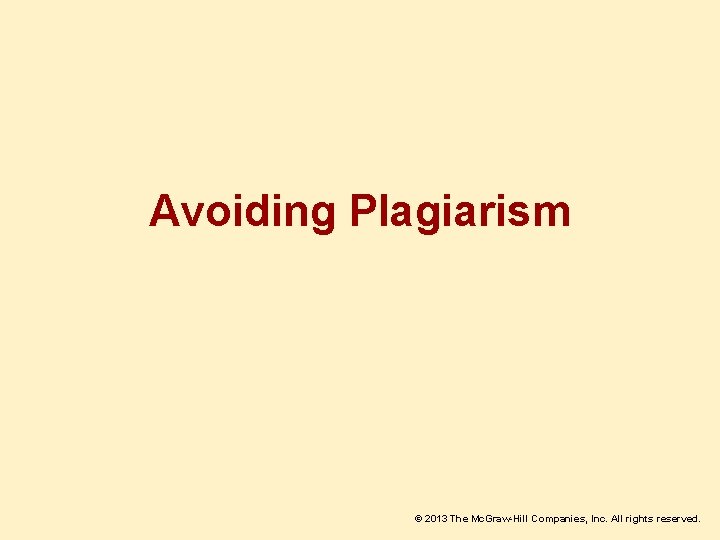 Avoiding Plagiarism

© 2013 The McGraw-Hill Companies, Inc. All rights reserved.